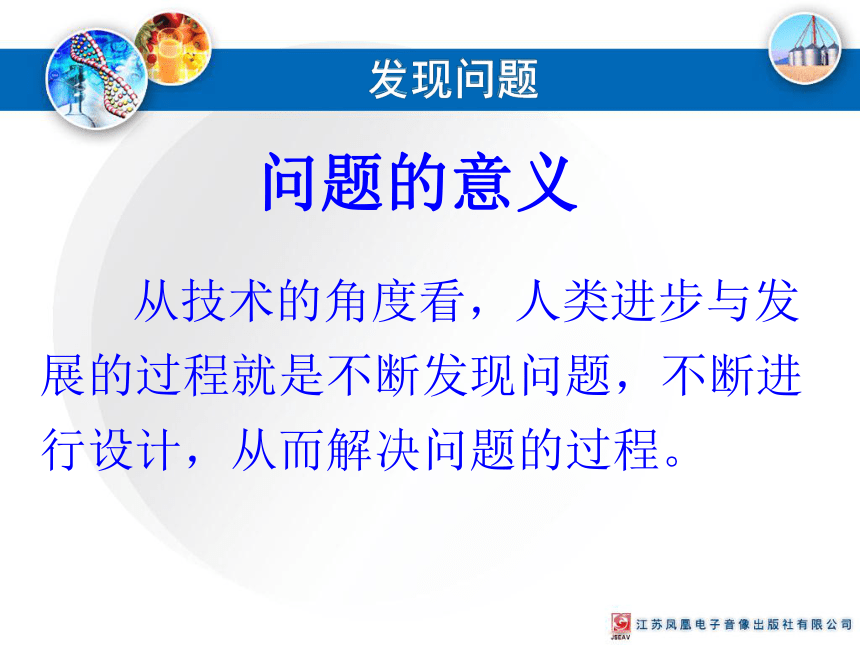 发现问题

问题的意义

从技术的角度看，人类进步与发展的过程就是不断发现问题，不断进行设计，从而解决问题的过程。

JSEAV 江苏凤凰电子音像出版社有限公司